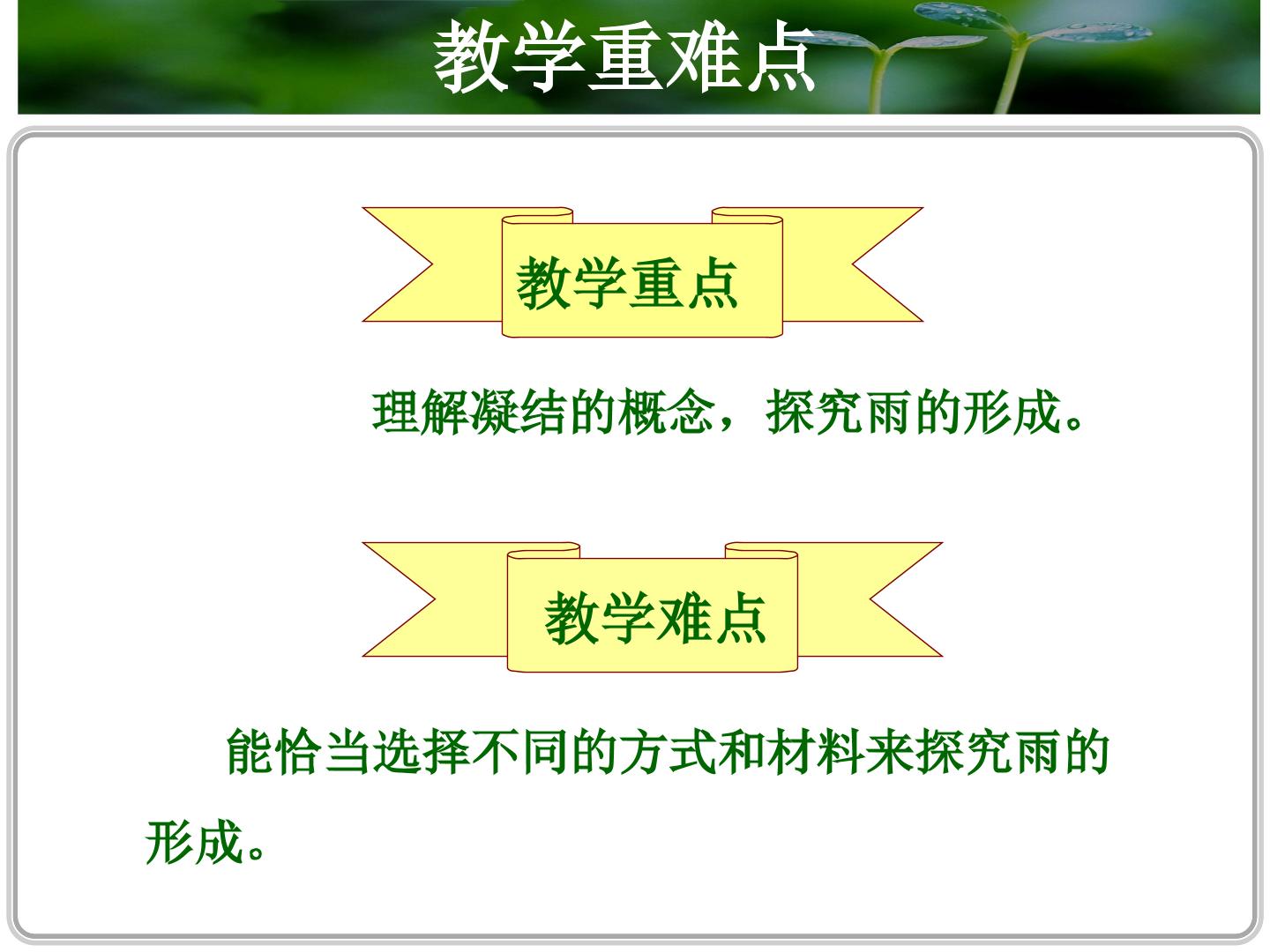 教学重难点

教学重点

理解凝结的概念，探究雨的形成。

教学难点

能恰当选择不同的方式和材料来探究雨的形成。